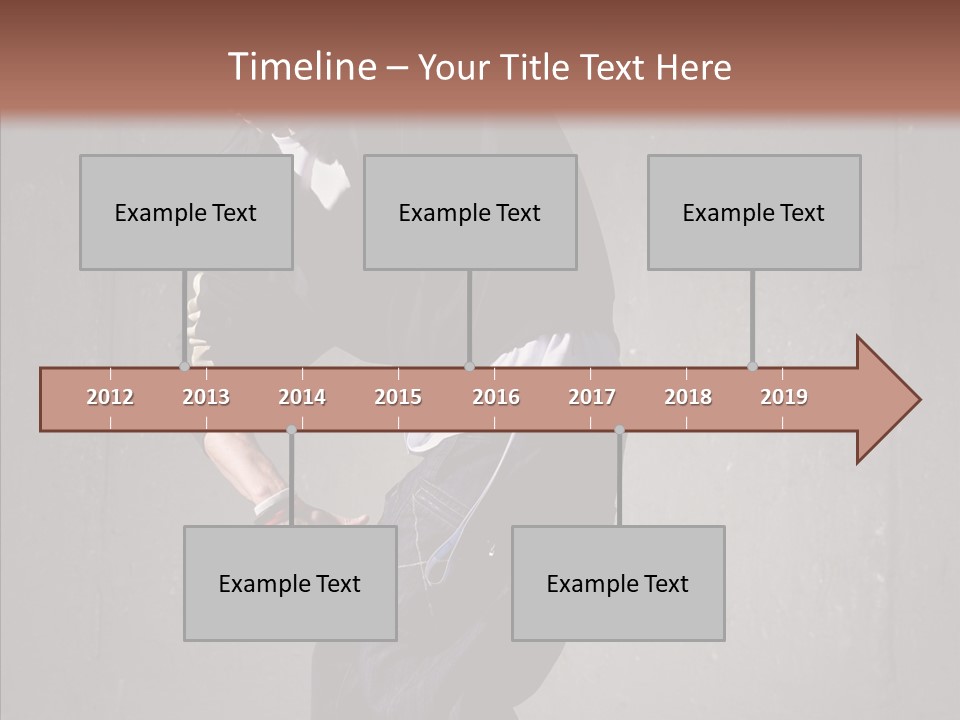 Timeline – Your Title Text Here

Example Text

Example Text

Example Text

2012 2013 2014 2015 2016 2017 2018 2019

Example Text

Example Text